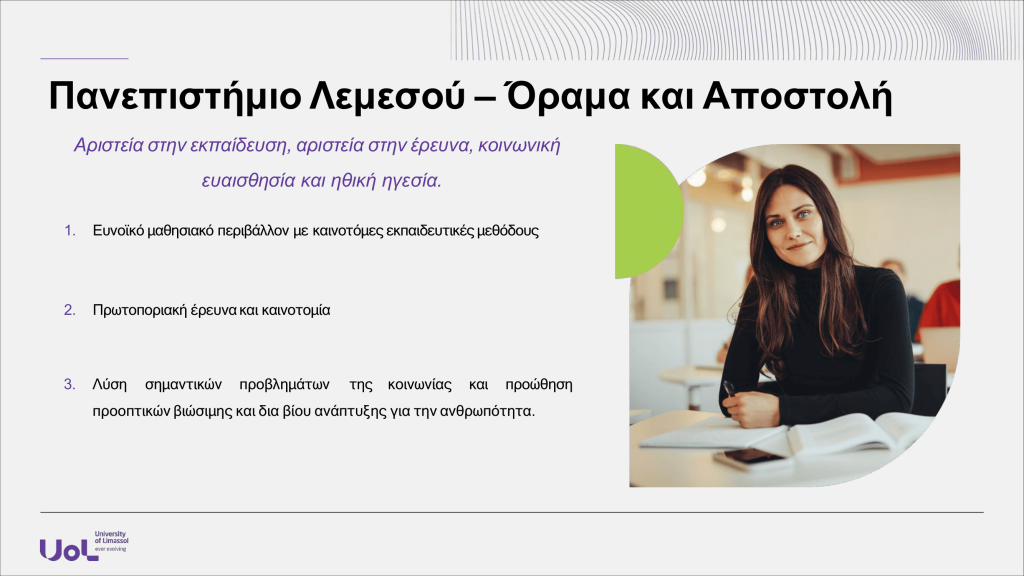 Πανεπιστήμιο Λεμεσού – Όραμα και Αποστολή

Αριστεία στην εκπαίδευση, αριστεία στην έρευνα, κοινωνική ευαισθησία και ηθική ηγεσία.

1. Ευνοϊκό μαθησιακό περιβάλλον με καινοτόμες εκπαιδευτικές μεθόδους

2. Πρωτοποριακή έρευνα και καινοτομία

3. Λύση σημαντικών προβλημάτων της κοινωνίας και προώθηση προοπτικών βιώσιμης και δια βίου ανάπτυξης για την ανθρωπότητα.

UoL University of Limassol ever evolving